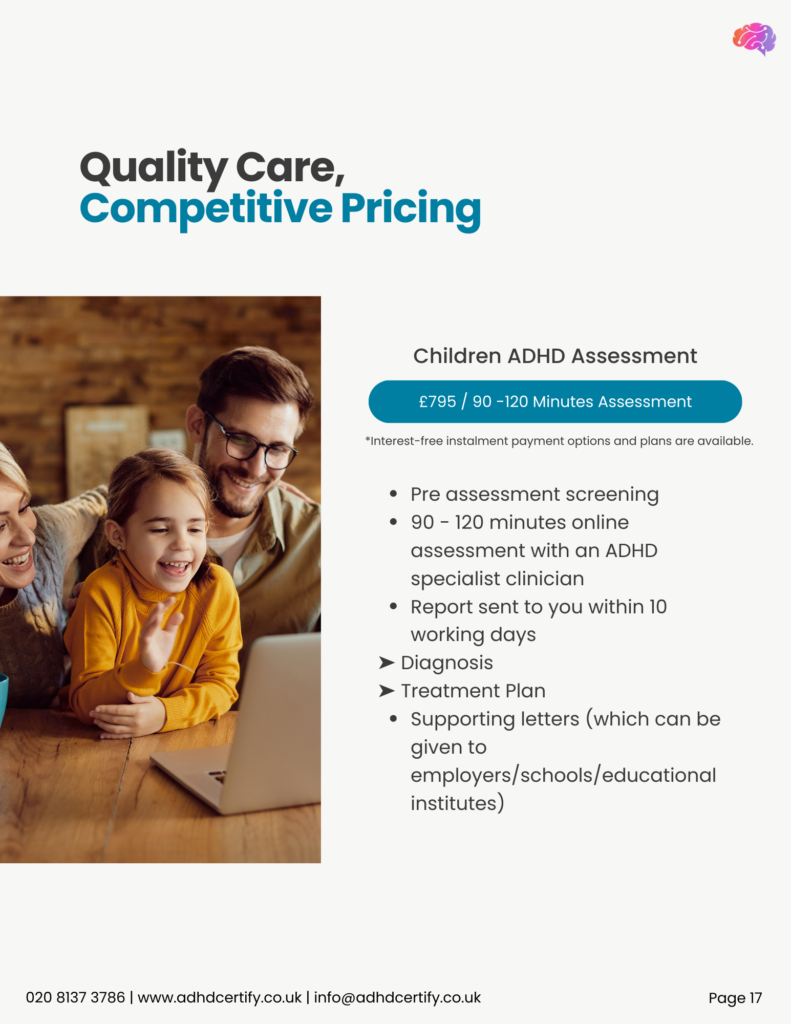 Quality Care,
Competitive Pricing

Children ADHD Assessment

£795 / 90 -120 Minutes Assessment

*Interest-free instalment payment options and plans are available.

- Pre assessment screening
- 90 - 120 minutes online assessment with an ADHD specialist clinician
- Report sent to you within 10 working days

➤ Diagnosis
➤ Treatment Plan

- Supporting letters (which can be given to employers/schools/educational institutes)

020 8137 3786 | www.adhdcertify.co.uk | info@adhdcertify.co.uk

Page 17